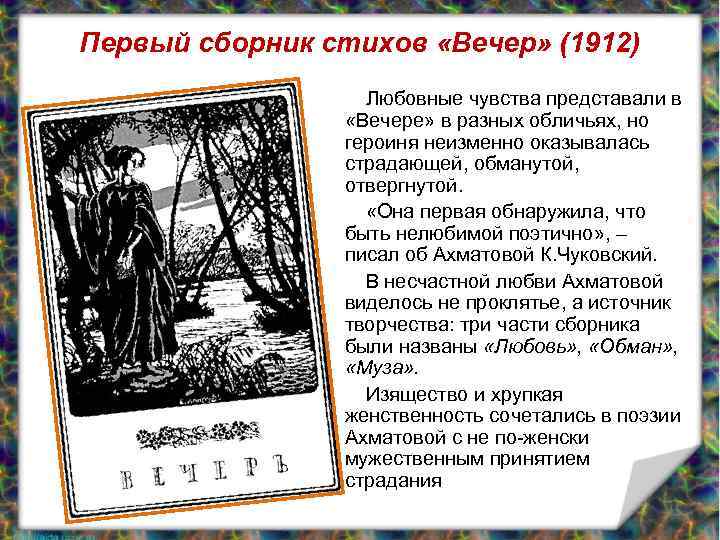 Первый сборник стихов «Вечер» (1912)

ВЕЧЕРЪ

Любовные чувства представали в «Вечере» в разных обличьях, но героиня неизменно оказывалась страдающей, обманутой, отвергнутой.

«Она первая обнаружила, что быть нелюбимой поэтично», – писал об Ахматовой К.Чуковский.

В несчастной любви Ахматовой виделось не проклятье, а источник творчества: три части сборника были названы «Любовь», «Обман», «Муза».

Изящество и хрупкая женственность сочетались в поэзии Ахматовой с не по-женски мужественным принятием страдания